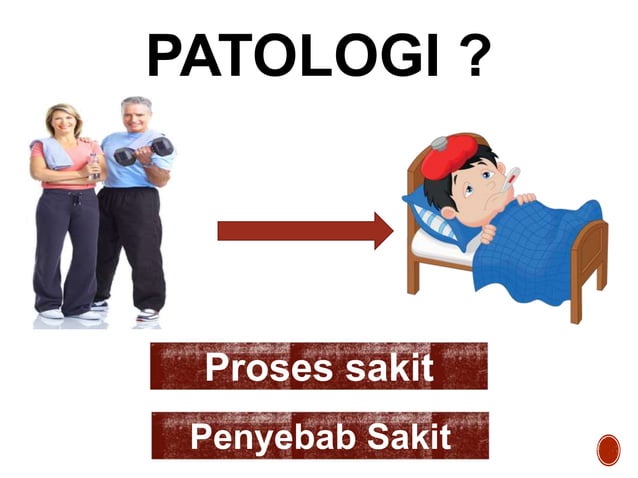 PATOLOGI ?

Proses sakit

Penyebab Sakit